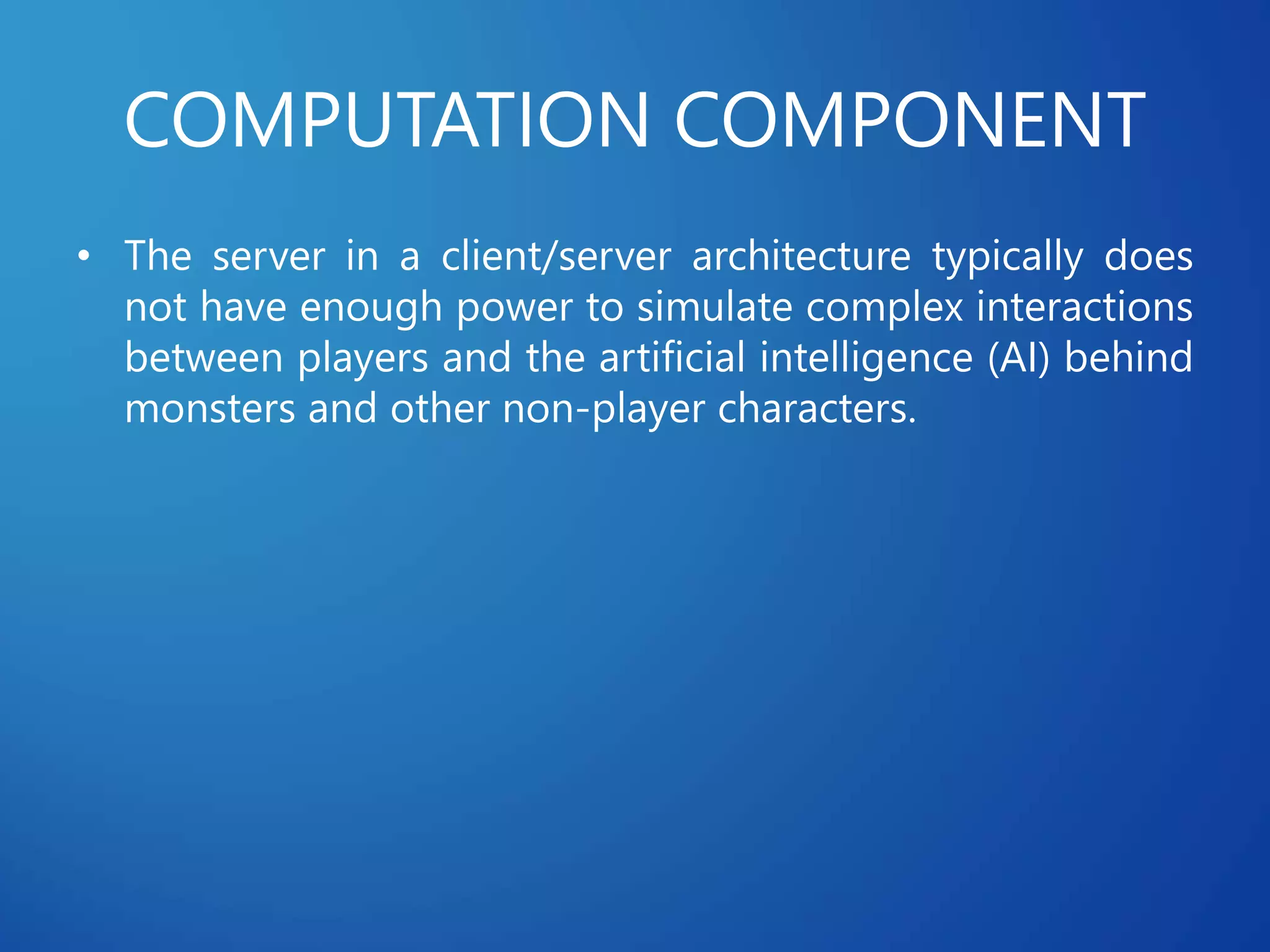 COMPUTATION COMPONENT

• The server in a client/server architecture typically does not have enough power to simulate complex interactions between players and the artificial intelligence (AI) behind monsters and other non-player characters.